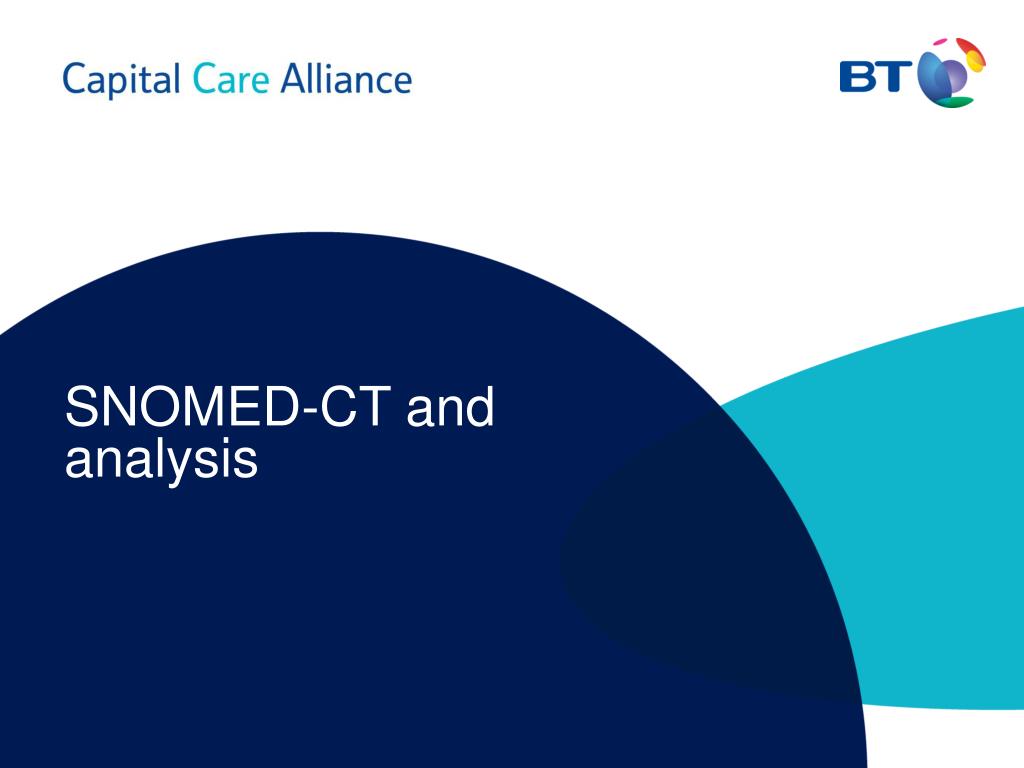 Capital Care Alliance

BT

SNOMED-CT and analysis